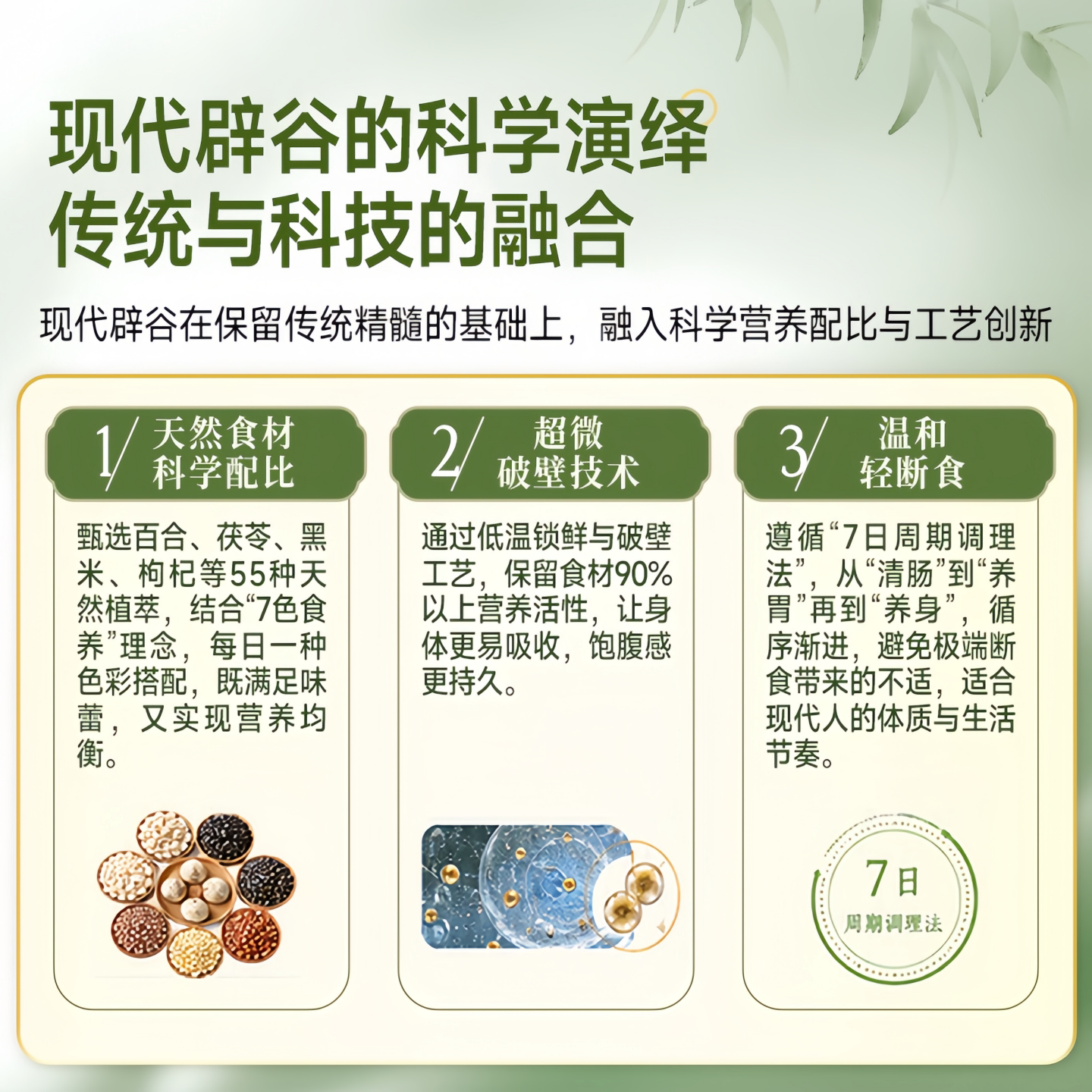 现代辟谷的科学演绎
传统与科技的融合

现代辟谷在保留传统精髓的基础上，融入科学营养配比与工艺创新

1/ 天然食材 科学配比

甄选百合、茯苓、黑米、枸杞等55种天然植萃，结合“7色食养”理念，每日一种色彩搭配，既满足味蕾，又实现营养均衡。

2/ 超微 破壁技术

通过低温锁鲜与破壁工艺，保留食材90%以上营养活性，让身体更易吸收，饱腹感更持久。

3/ 温和 轻断食

遵循“7日周期调理法”，从“清肠”到“养胃”再到“养身”，循序渐进，避免极端断食带来的不适，适合现代人的体质与生活节奏。

7日
周期调理法